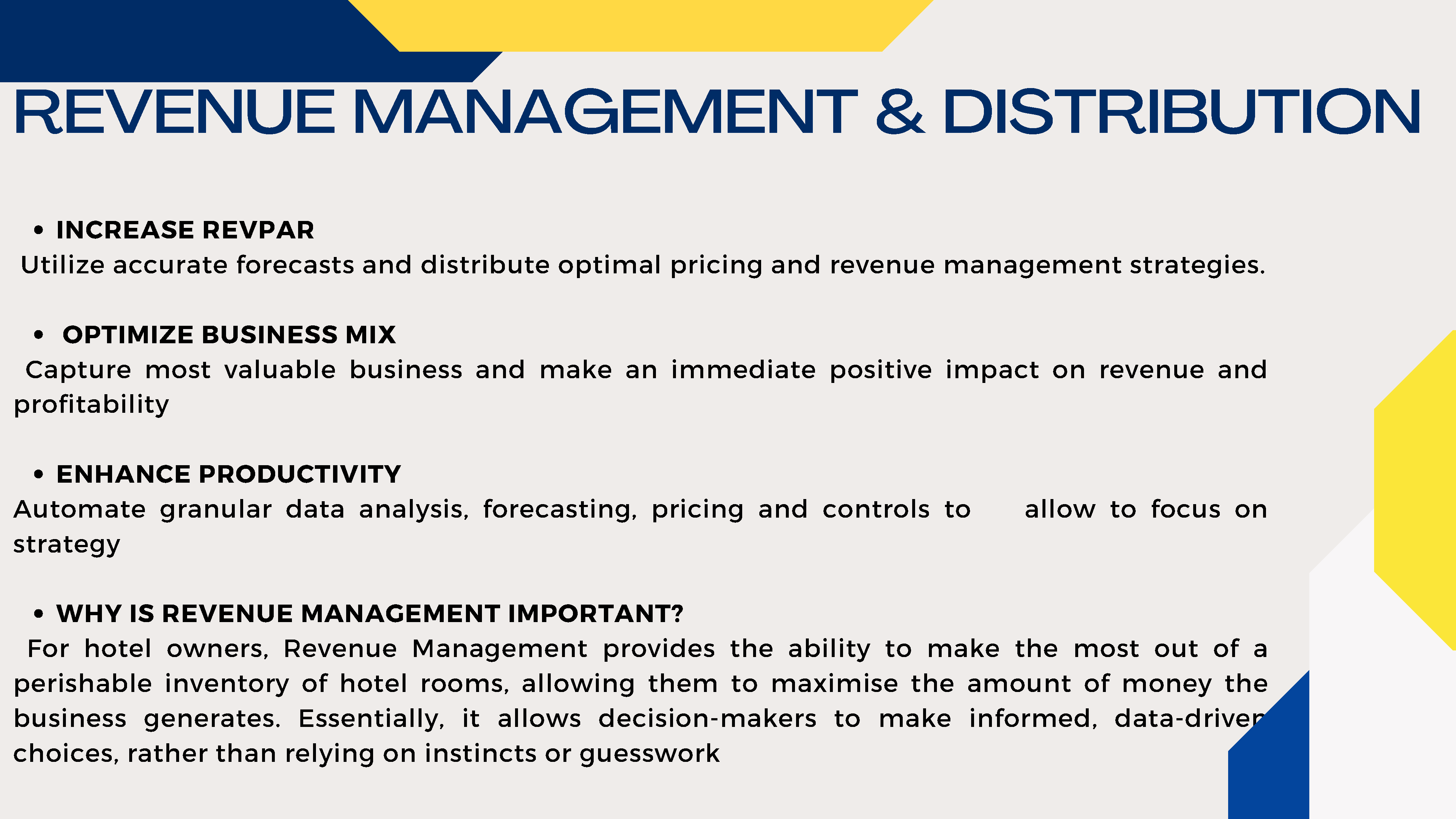 REVENUE MANAGEMENT & DISTRIBUTION

• INCREASE REVPAR
Utilize accurate forecasts and distribute optimal pricing and revenue management strategies.

• OPTIMIZE BUSINESS MIX
Capture most valuable business and make an immediate positive impact on revenue and profitability

• ENHANCE PRODUCTIVITY
Automate granular data analysis, forecasting, pricing and controls to allow to focus on strategy

• WHY IS REVENUE MANAGEMENT IMPORTANT?
For hotel owners, Revenue Management provides the ability to make the most out of a perishable inventory of hotel rooms, allowing them to maximise the amount of money the business generates. Essentially, it allows decision-makers to make informed, data-driven choices, rather than relying on instincts or guesswork